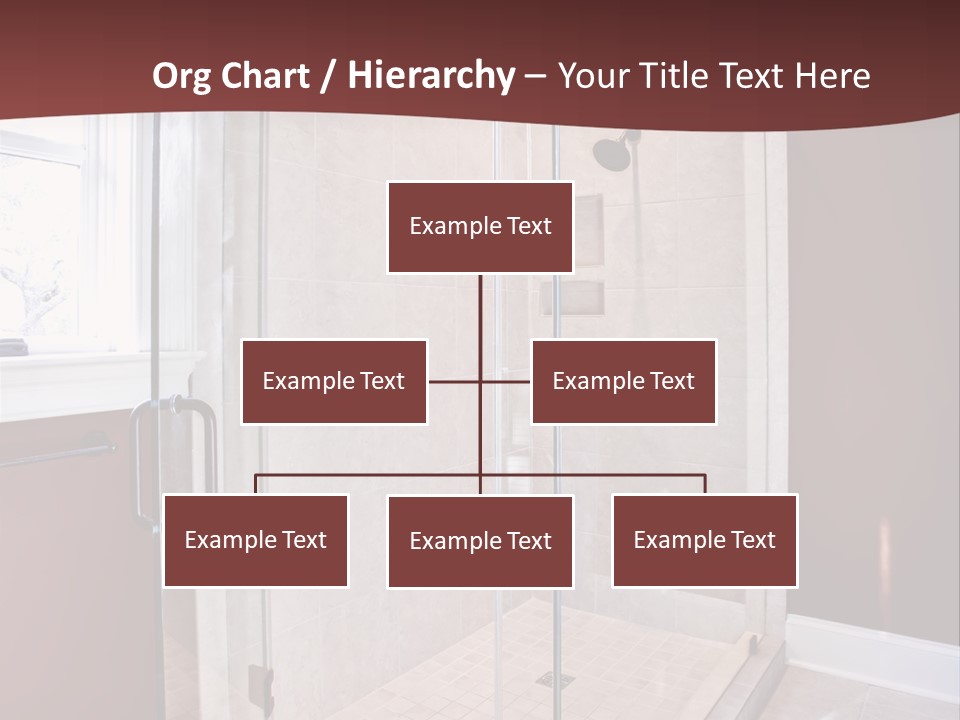 Org Chart / Hierarchy – Your Title Text Here

Example Text

Example Text

Example Text

Example Text

Example Text

Example Text